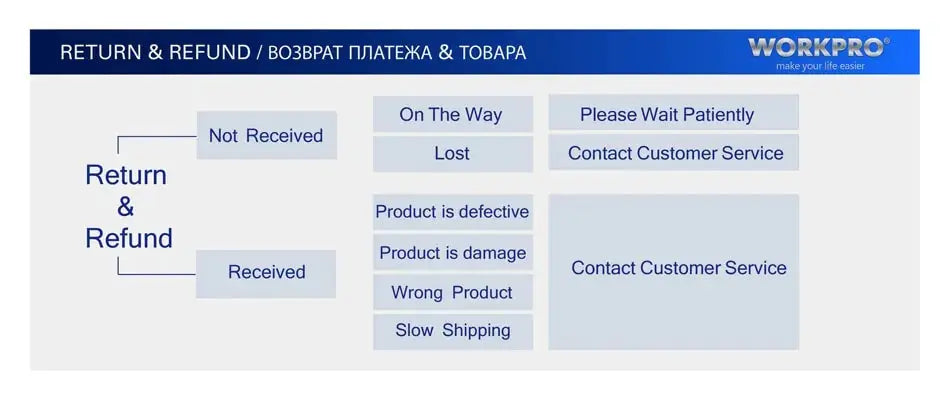 RETURN & REFUND / ВОЗВРАТ ПЛАТЕЖА & ТОВАРА

WORKPRO®
make your life easier

Return & Refund

Not Received

On The Way

Please Wait Patiently

Lost

Contact Customer Service

Received

Product is defective

Product is damage

Wrong Product

Slow Shipping

Contact Customer Service